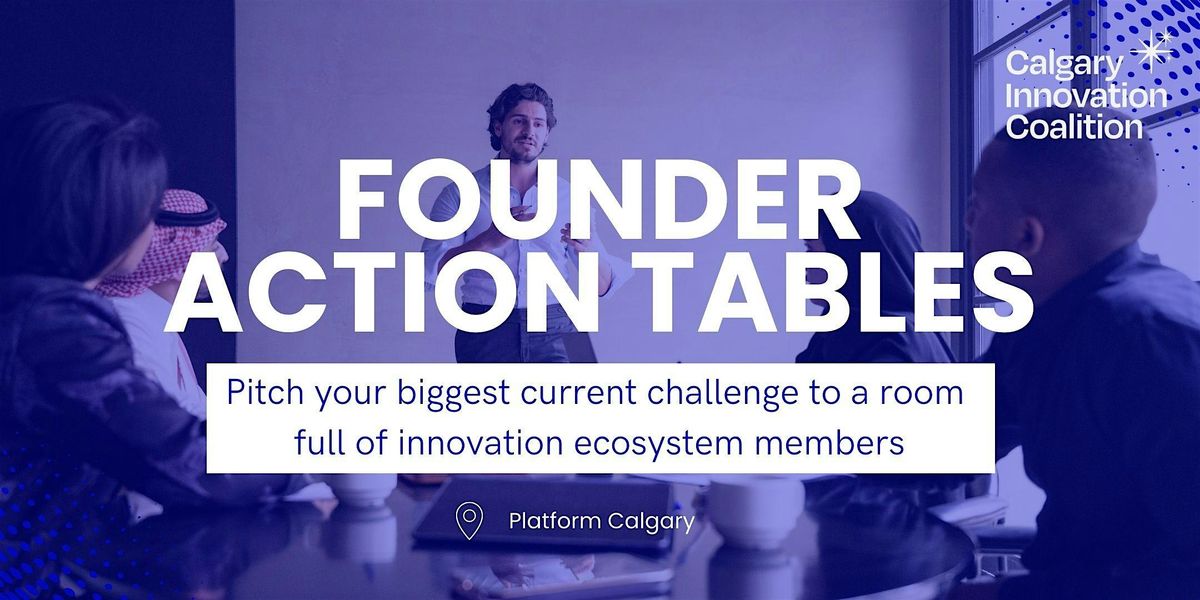 Calgary Innovation Coalition

FOUNDER ACTION TABLES

Pitch your biggest current challenge to a room full of innovation ecosystem members

Platform Calgary